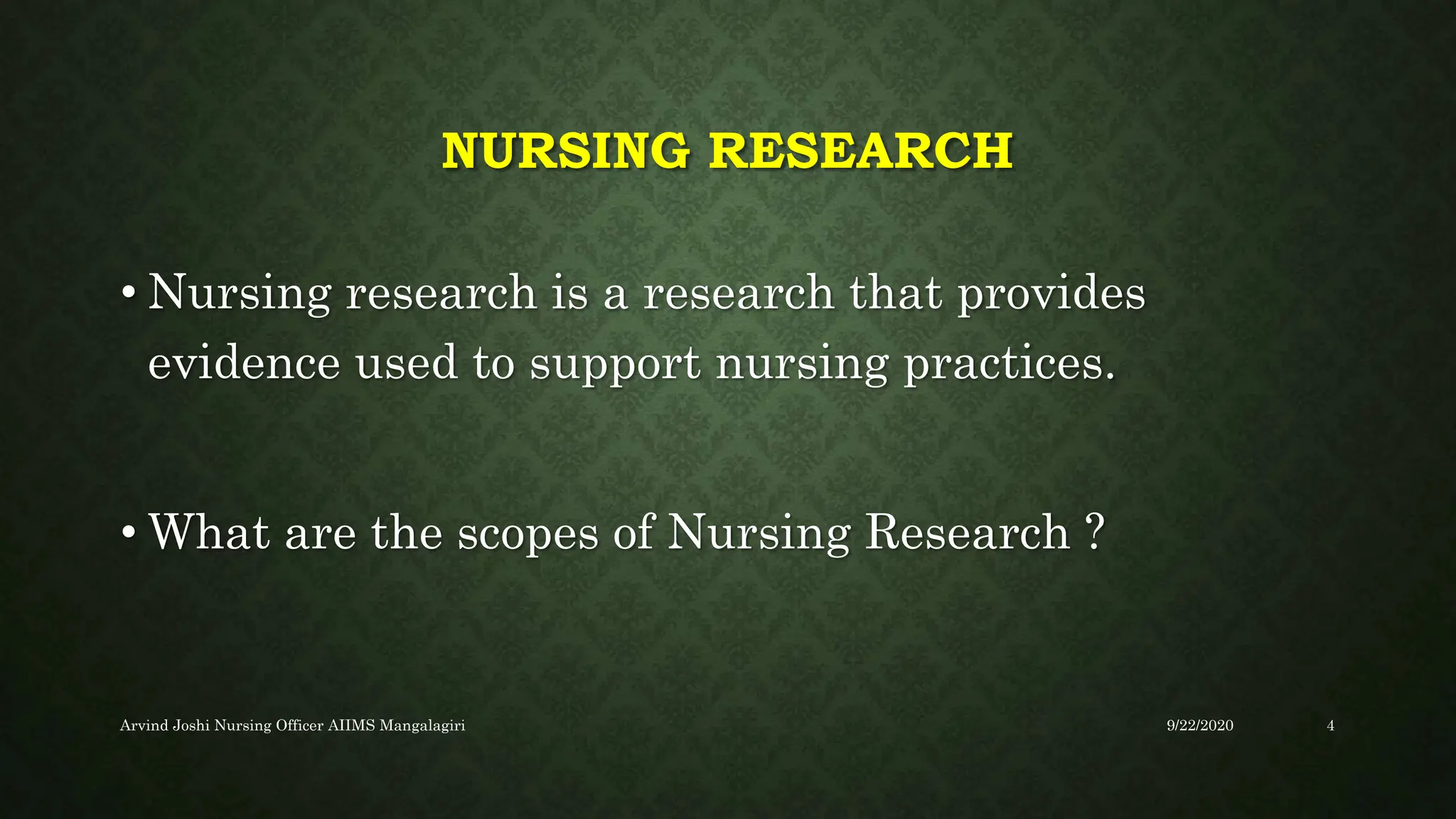 NURSING RESEARCH

• Nursing research is a research that provides evidence used to support nursing practices.

• What are the scopes of Nursing Research ?

Arvind Joshi Nursing Officer AIIMS Mangalagiri

9/22/2020

4